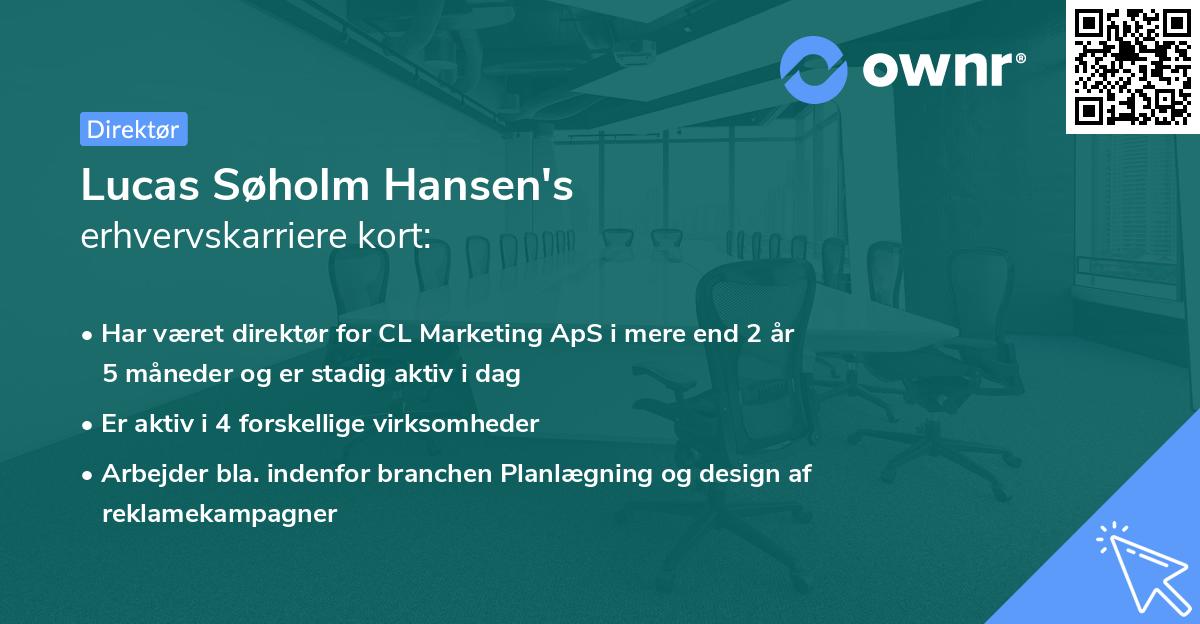 ownr®

Direktør

Lucas Søholm Hansen's
erhvervskarriere kort:

• Har været direktør for CL Marketing ApS i mere end 2 år 5 måneder og er stadig aktiv i dag

• Er aktiv i 4 forskellige virksomheder

• Arbejder bla. indenfor branchen Planlægning og design af reklamekampagner